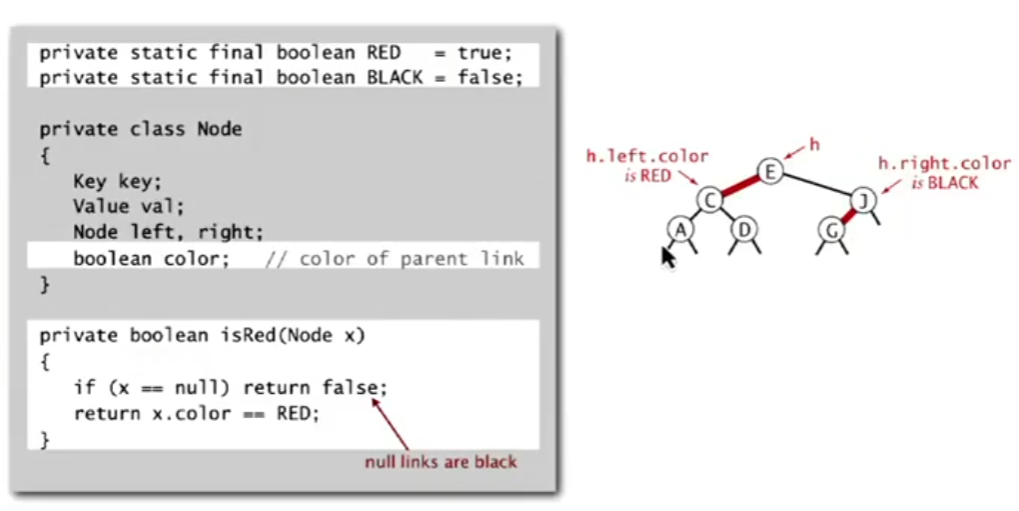 private static final boolean RED   = true;
private static final boolean BLACK = false;

private class Node
{
   Key key;
   Value val;
   Node left, right;
   boolean color;   // color of parent link
}

private boolean isRed(Node x)
{
   if (x == null) return false;
   return x.color == RED;
}

null links are black

h.left.color
is RED

h

h.right.color
is BLACK

E
C
J
A
D
G